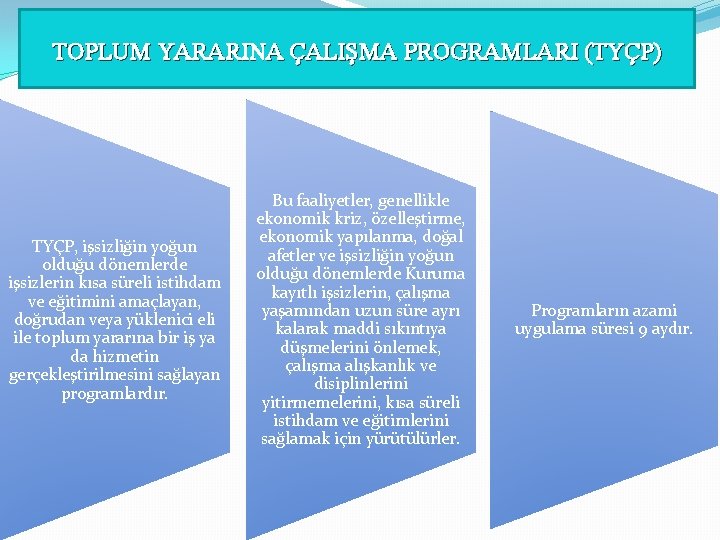 TOPLUM YARARINA ÇALIŞMA PROGRAMLARI (TYÇP)

TYÇP, işsizliğin yoğun olduğu dönemlerde işsizlerin kısa süreli istihdam ve eğitimini amaçlayan, doğrudan veya yüklenici eli ile toplum yararına bir iş ya da hizmetin gerçekleştirilmesini sağlayan programlardır.

Bu faaliyetler, genellikle ekonomik kriz, özelleştirme, ekonomik yapılanma, doğal afetler ve işsizliğin yoğun olduğu dönemlerde Kuruma kayıtlı işsizlerin, çalışma yaşamından uzun süre ayrı kalarak maddi sıkıntıya düşmelerini önlemek, çalışma alışkanlık ve disiplinlerini yitirmemelerini, kısa süreli istihdam ve eğitimlerini sağlamak için yürütülürler.

Programların azami uygulama süresi 9 aydır.